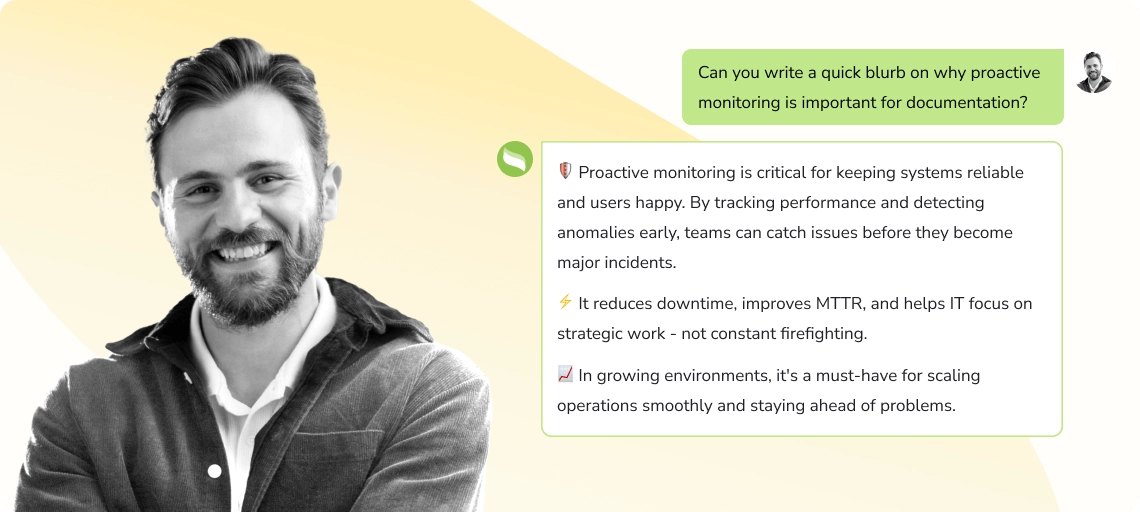 Can you write a quick blurb on why proactive monitoring is important for documentation?

🛡️ Proactive monitoring is critical for keeping systems reliable and users happy. By tracking performance and detecting anomalies early, teams can catch issues before they become major incidents.

⚡ It reduces downtime, improves MTTR, and helps IT focus on strategic work - not constant firefighting.

📈 In growing environments, it's a must-have for scaling operations smoothly and staying ahead of problems.